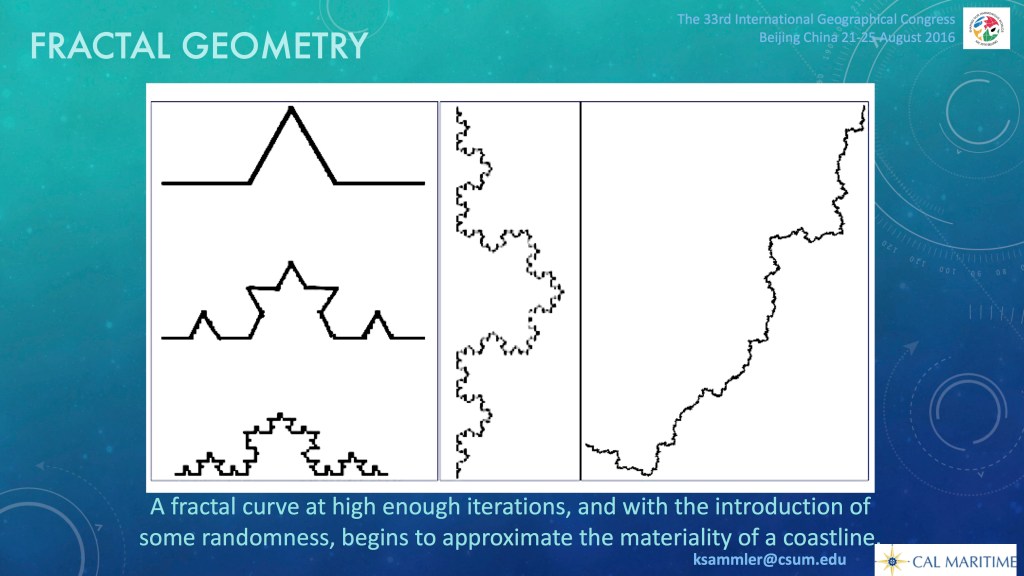 FRACTAL GEOMETRY

The 33rd International Geographical Congress
Beijing China 21-25 August 2016

A fractal curve at high enough iterations, and with the introduction of some randomness, begins to approximate the materiality of a coastline.

ksammler@csum.edu

CAL MARITIME